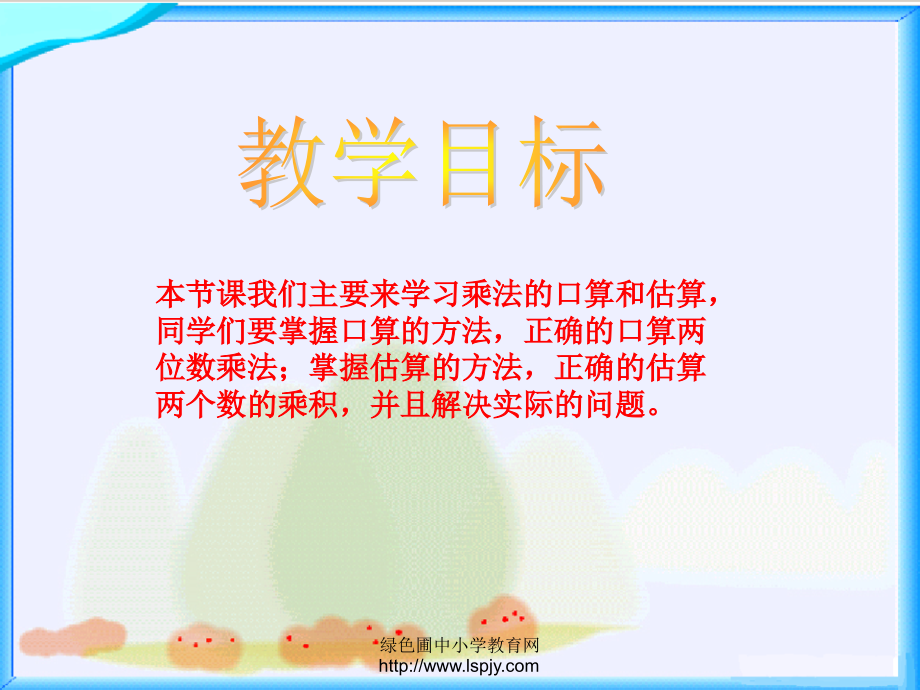 教学目标

本节课我们主要来学习乘法的口算和估算，同学们要掌握口算的方法，正确的口算两位数乘法；掌握估算的方法，正确的估算两个数的乘积，并且解决实际的问题。

绿色圃中小学教育网
http://www.lspjy.com